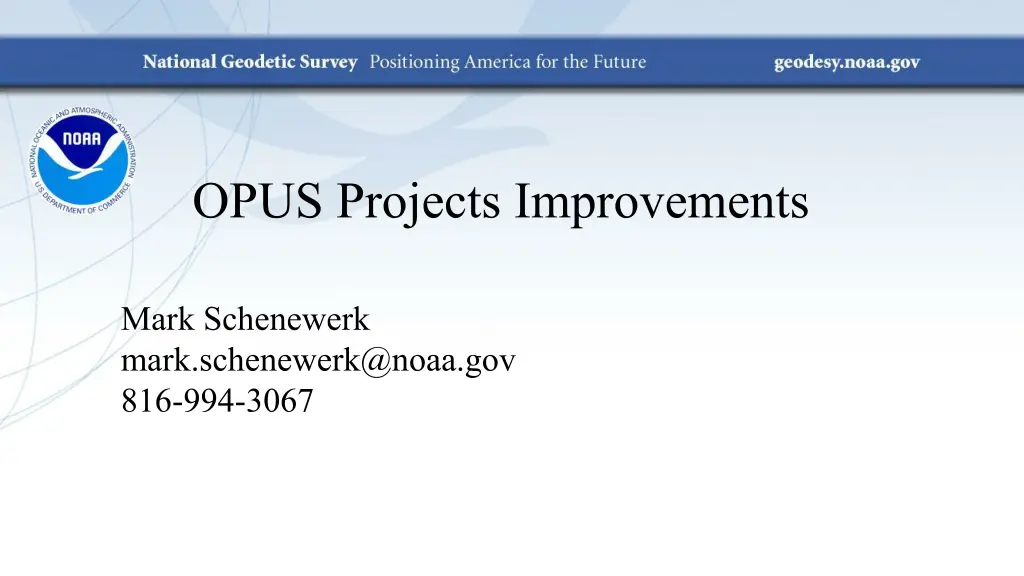 National Geodetic Survey Positioning America for the Future geodesy.noaa.gov

NATIONAL OCEANIC AND ATMOSPHERIC ADMINISTRATION
NOAA
U.S. DEPARTMENT OF COMMERCE

OPUS Projects Improvements

Mark Schenewerk
mark.schenewerk@noaa.gov
816-994-3067